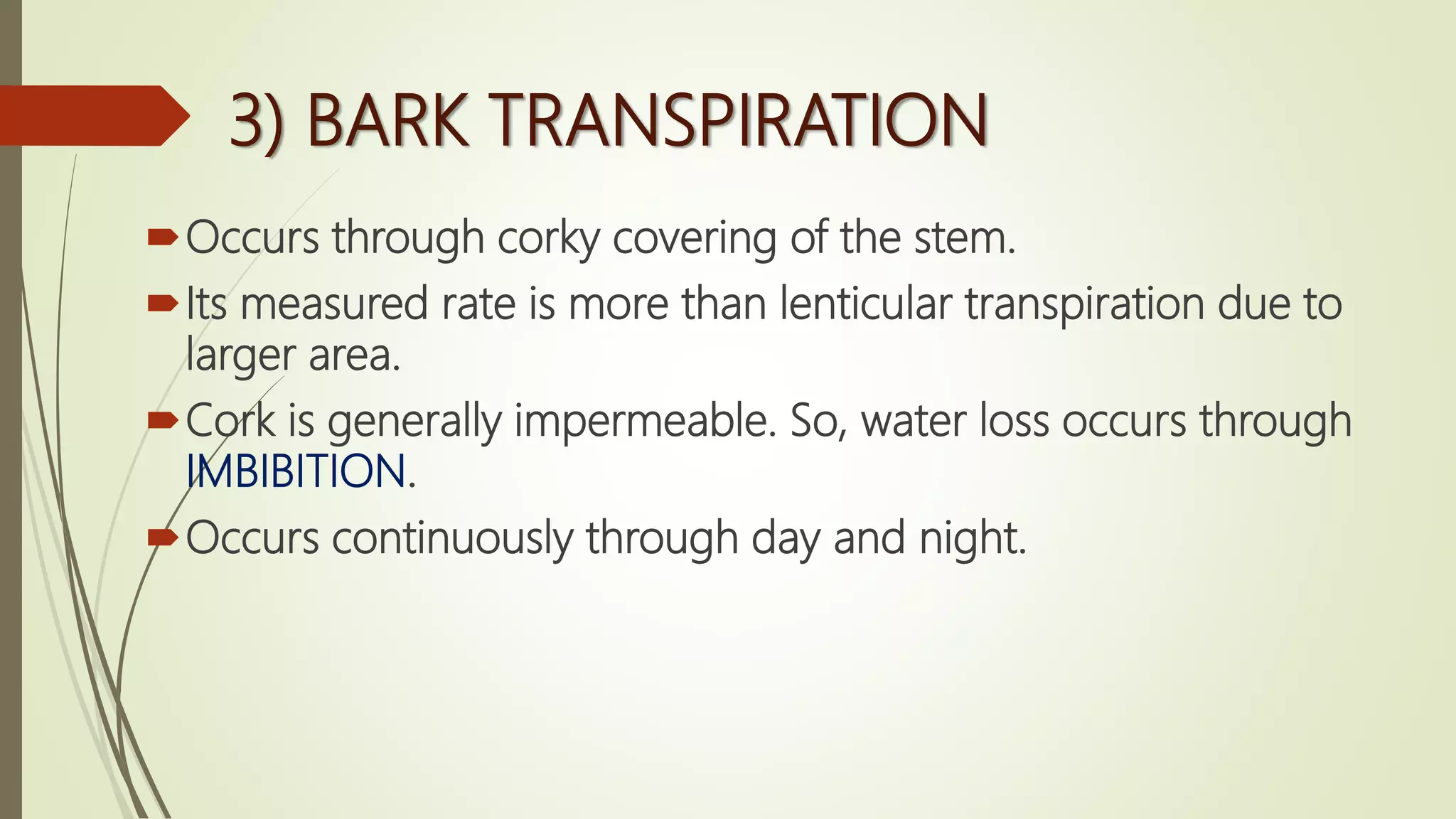 3) BARK TRANSPIRATION

Occurs through corky covering of the stem.

Its measured rate is more than lenticular transpiration due to larger area.

Cork is generally impermeable. So, water loss occurs through IMBIBITION.

Occurs continuously through day and night.